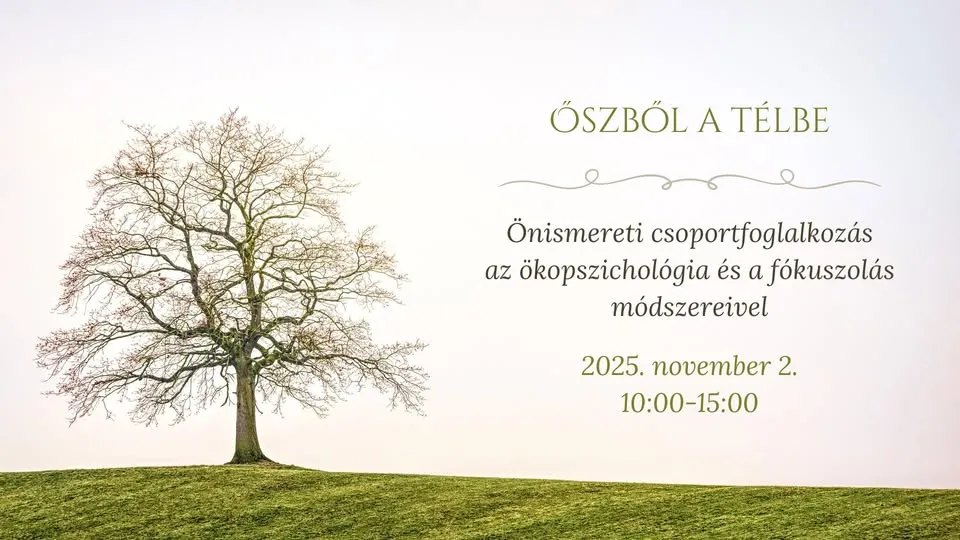 ŐSZBŐL A TÉLBE

Önismereti csoportfoglalkozás az ökopszichológia és a fókuszolás módszereivel

2025. november 2.
10:00-15:00